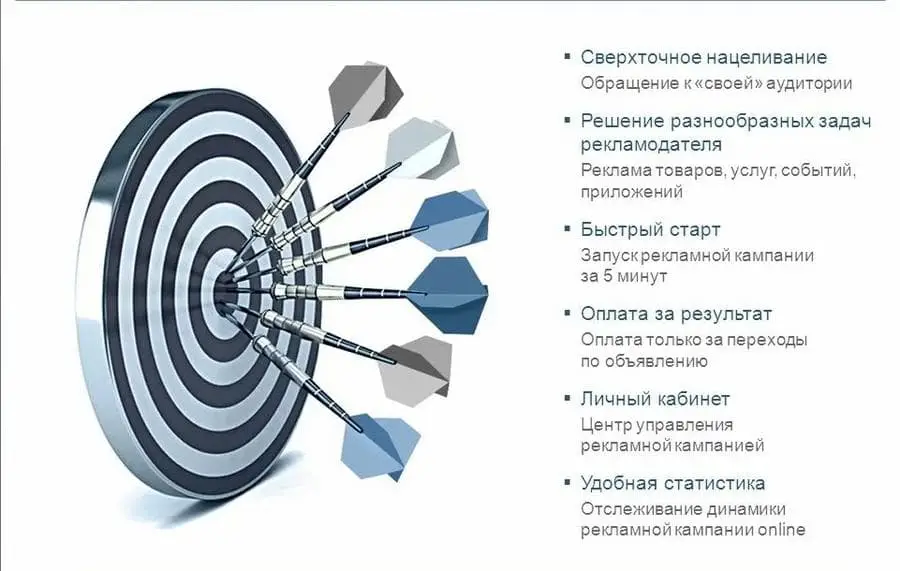 ▪ Сверхточное нацеливание
Обращение к «своей» аудитории

▪ Решение разнообразных задач рекламодателя
Реклама товаров, услуг, событий, приложений

▪ Быстрый старт
Запуск рекламной кампании за 5 минут

▪ Оплата за результат
Оплата только за переходы по объявлению

▪ Личный кабинет
Центр управления рекламной кампанией

▪ Удобная статистика
Отслеживание динамики рекламной кампании online